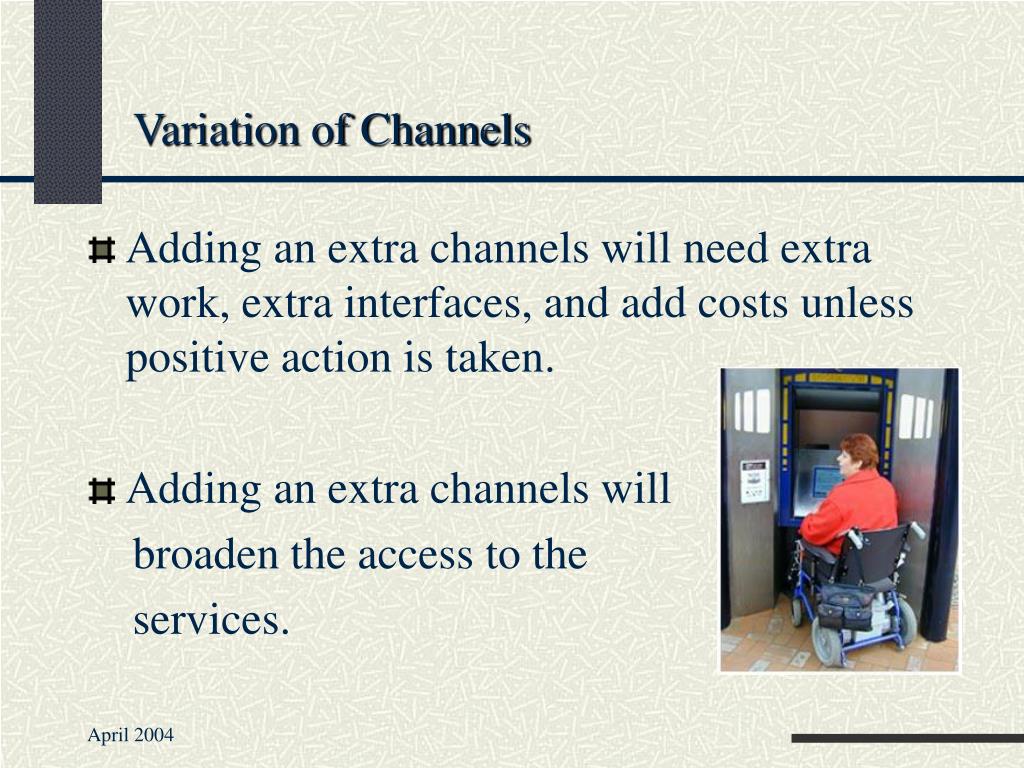 Variation of Channels

Adding an extra channels will need extra work, extra interfaces, and add costs unless positive action is taken.

Adding an extra channels will broaden the access to the services.

April 2004